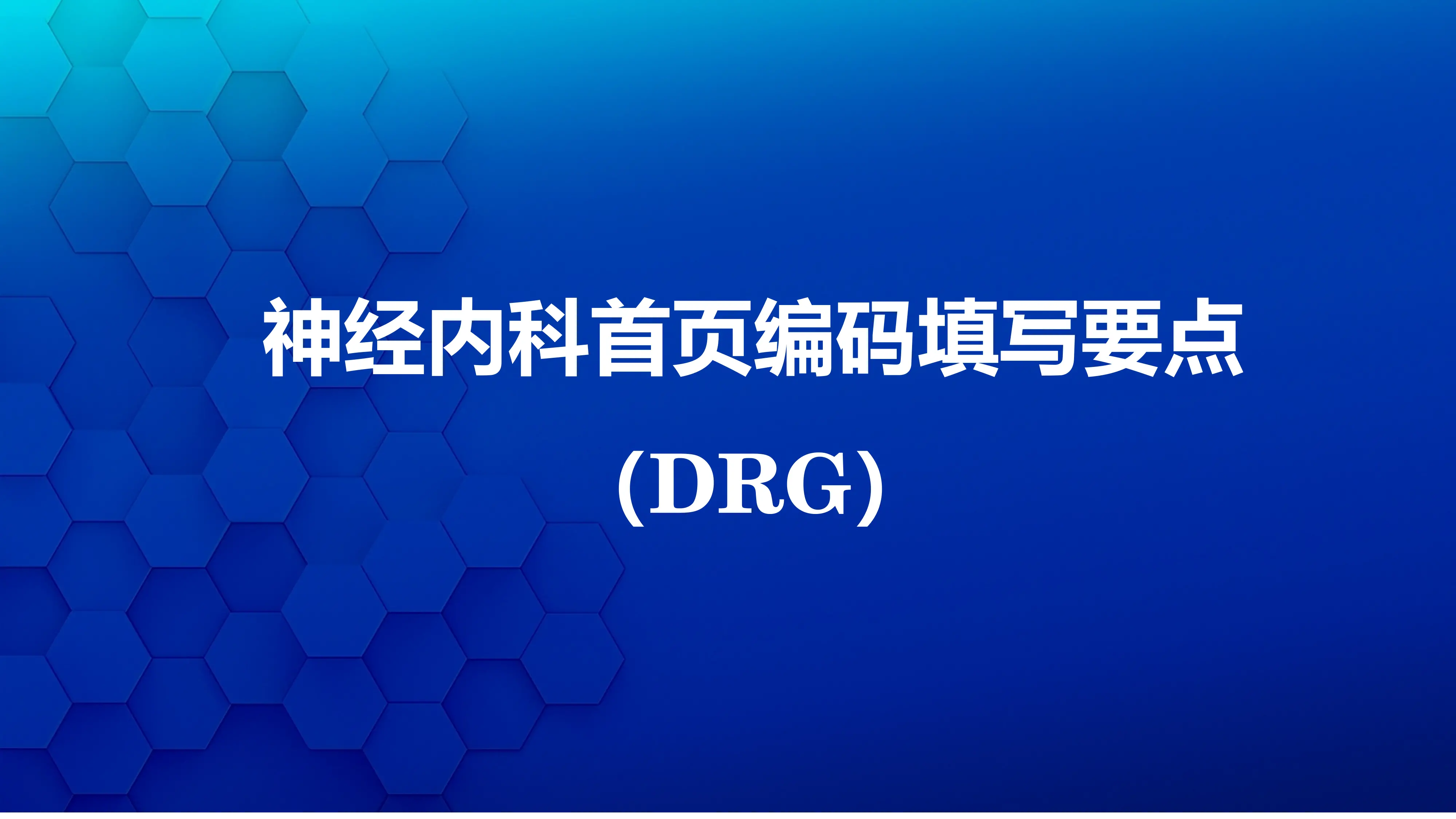 神经内科首页编码填写要点

(DRG)